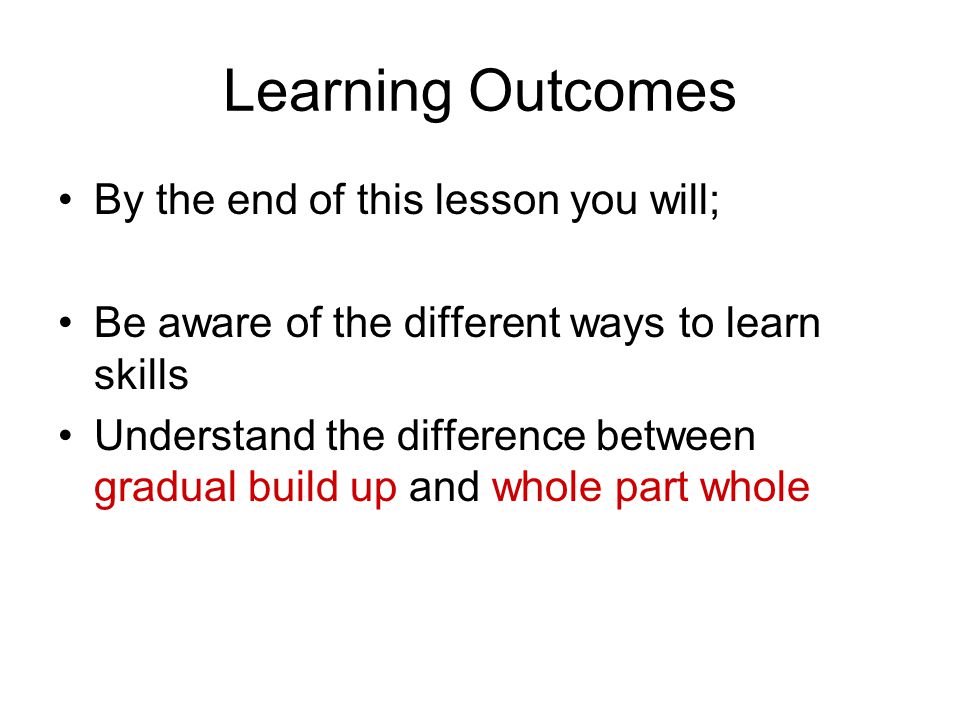 Learning Outcomes

• By the end of this lesson you will;

• Be aware of the different ways to learn skills

• Understand the difference between gradual build up and whole part whole